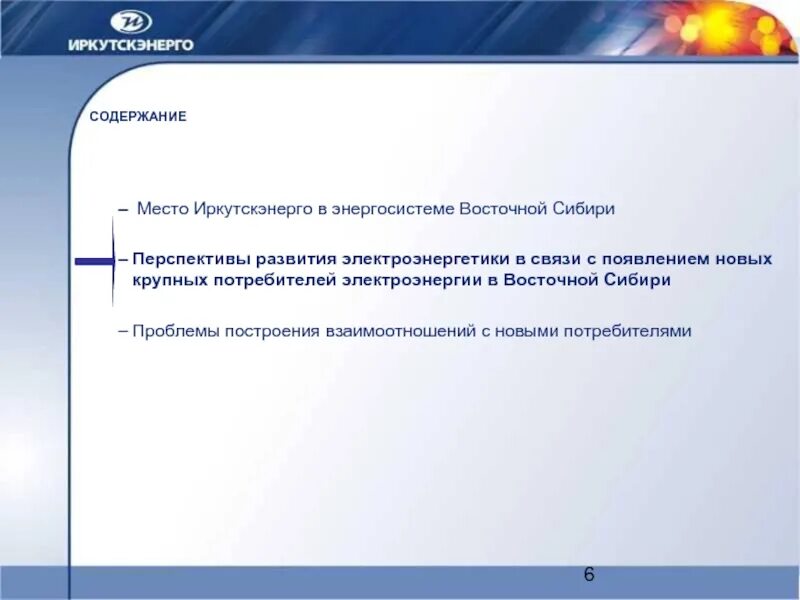 ИРКУТСКЭНЕРГО

СОДЕРЖАНИЕ

– Место Иркутскэнерго в энергосистеме Восточной Сибири

– Перспективы развития электроэнергетики в связи с появлением новых крупных потребителей электроэнергии в Восточной Сибири

– Проблемы построения взаимоотношений с новыми потребителями

6